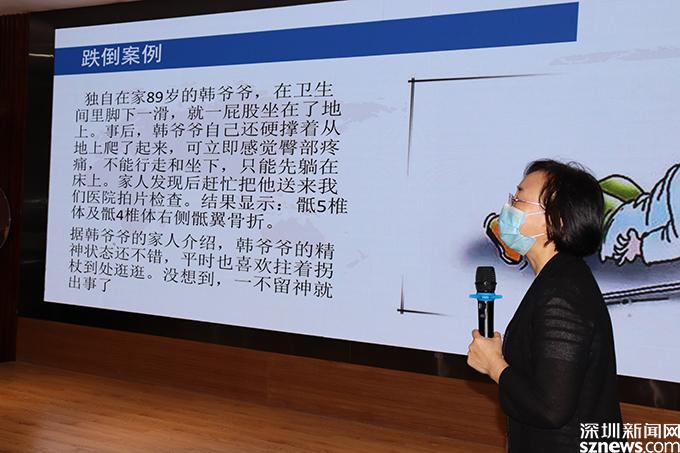 跌倒案例

独自在家89岁的韩爷爷，在卫生间里脚下一滑，就一屁股坐在了地上。事后，韩爷爷自己还硬撑着从地上爬了起来，可立即感觉臀部疼痛，不能行走和坐下，只能先躺在床上。家人发现后赶忙把他送来我们医院拍片检查。结果显示：骶5椎体及骶4椎体右侧骶翼骨折。

据韩爷爷的家人介绍，韩爷爷的精神状态还不错，平时也喜欢拄着拐杖到处逛逛。没想到，一不留神就出事了

深圳新闻网
sznews.com